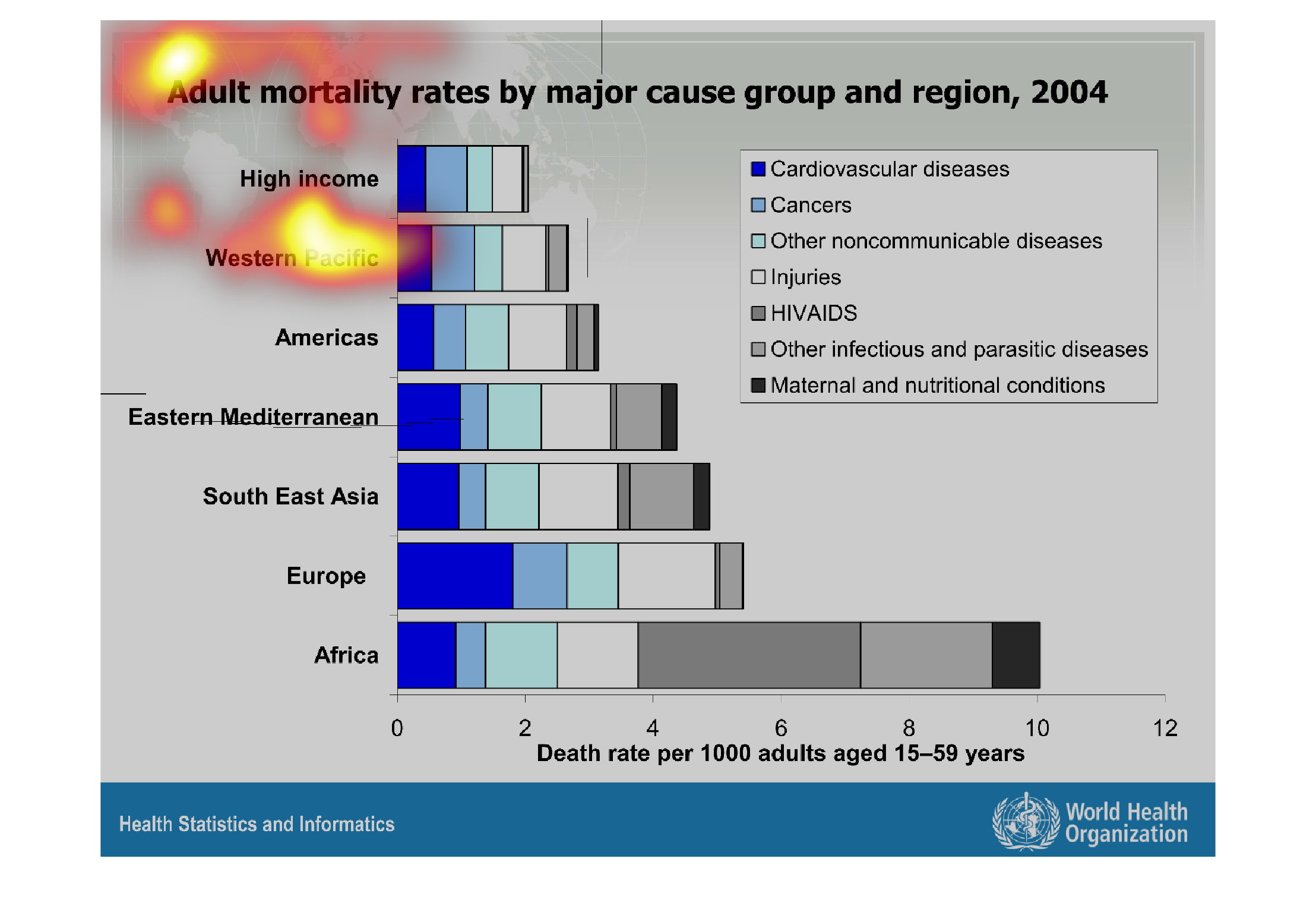 Adult mortality rates by major cause group and region, 2004

High income

Western Pacific

Americas

Eastern Mediterranean

South East Asia

Europe

Africa

Cardiovascular diseases

Cancers

Other noncommunicable diseases

Injuries

HIVAIDS

Other infectious and parasitic diseases

Maternal and nutritional conditions

0 2 4 6 8 10 12

Death rate per 1000 adults aged 15–59 years

Health Statistics and Informatics

World Health Organization